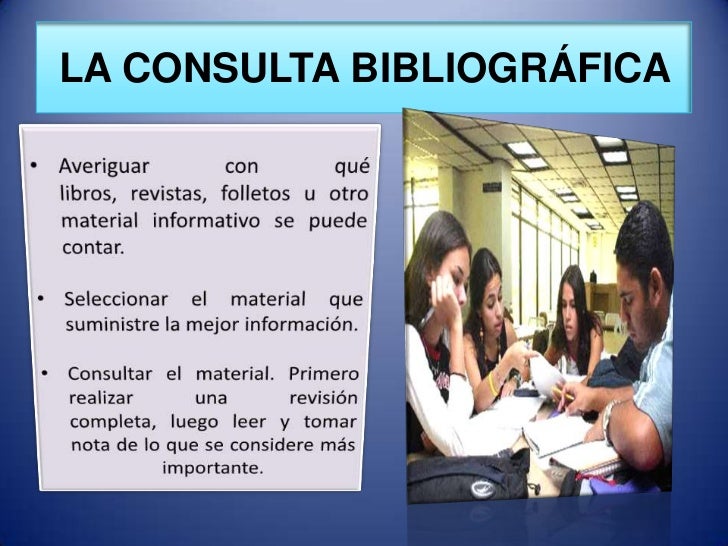 LA CONSULTA BIBLIOGRÁFICA

• Averiguar con qué libros, revistas, folletos u otro material informativo se puede contar.

• Seleccionar el material que suministre la mejor información.

• Consultar el material. Primero realizar una revisión completa, luego leer y tomar nota de lo que se considere más importante.